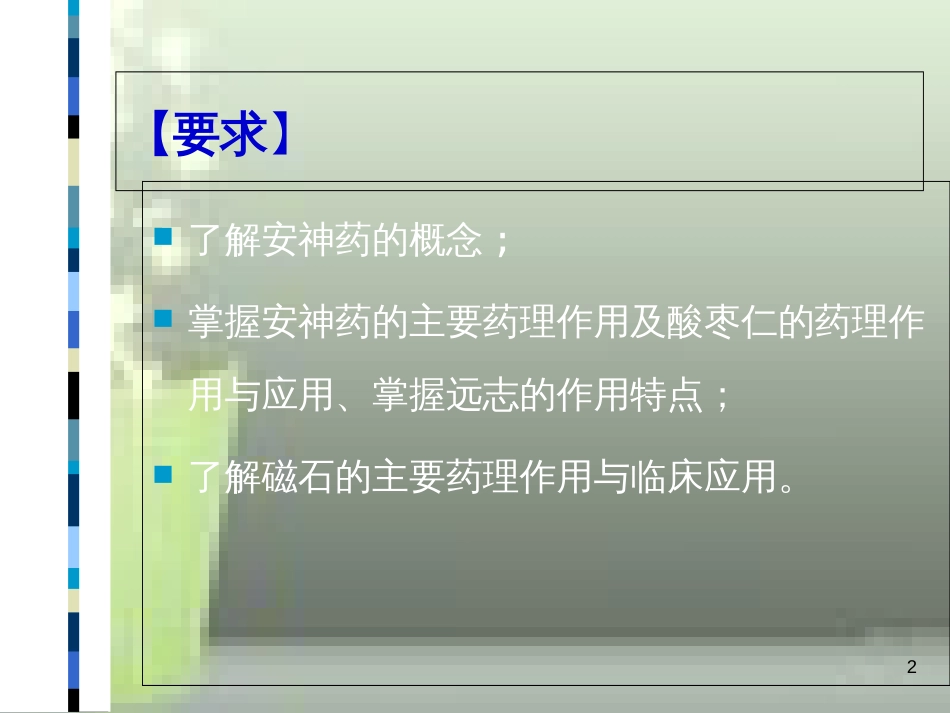 【要求】

了解安神药的概念；

掌握安神药的主要药理作用及酸枣仁的药理作用与应用、掌握远志的作用特点；

了解磁石的主要药理作用与临床应用。

2